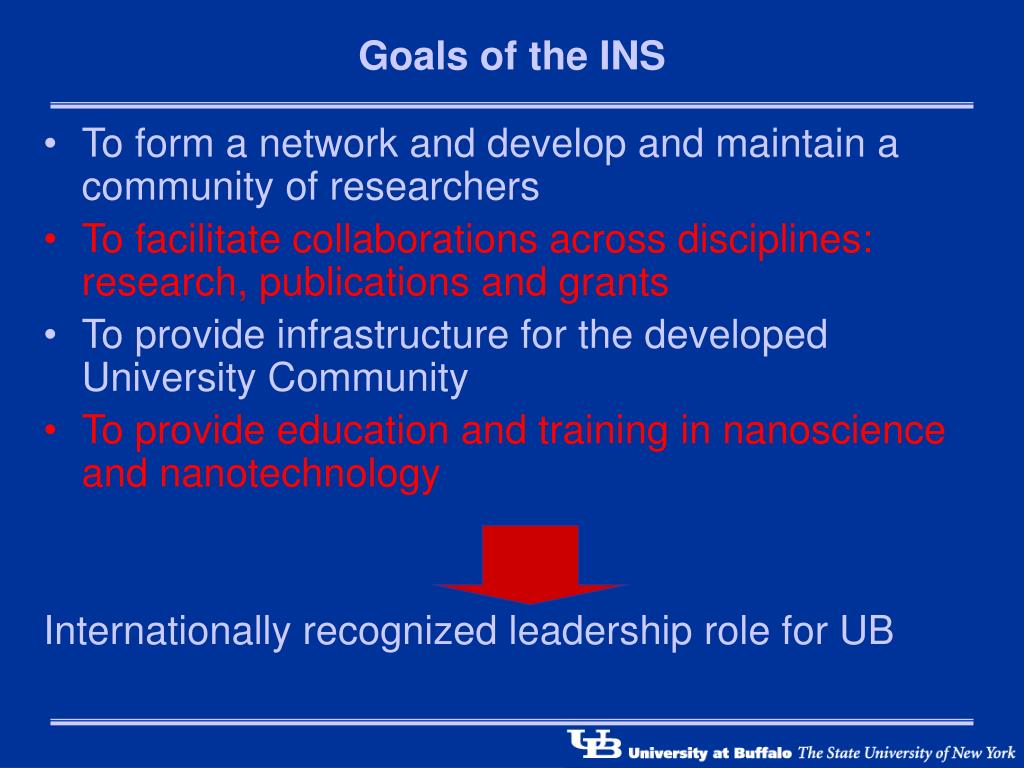 Goals of the INS

• To form a network and develop and maintain a community of researchers
• To facilitate collaborations across disciplines: research, publications and grants
• To provide infrastructure for the developed University Community
• To provide education and training in nanoscience and nanotechnology

Internationally recognized leadership role for UB

UB University at Buffalo The State University of New York